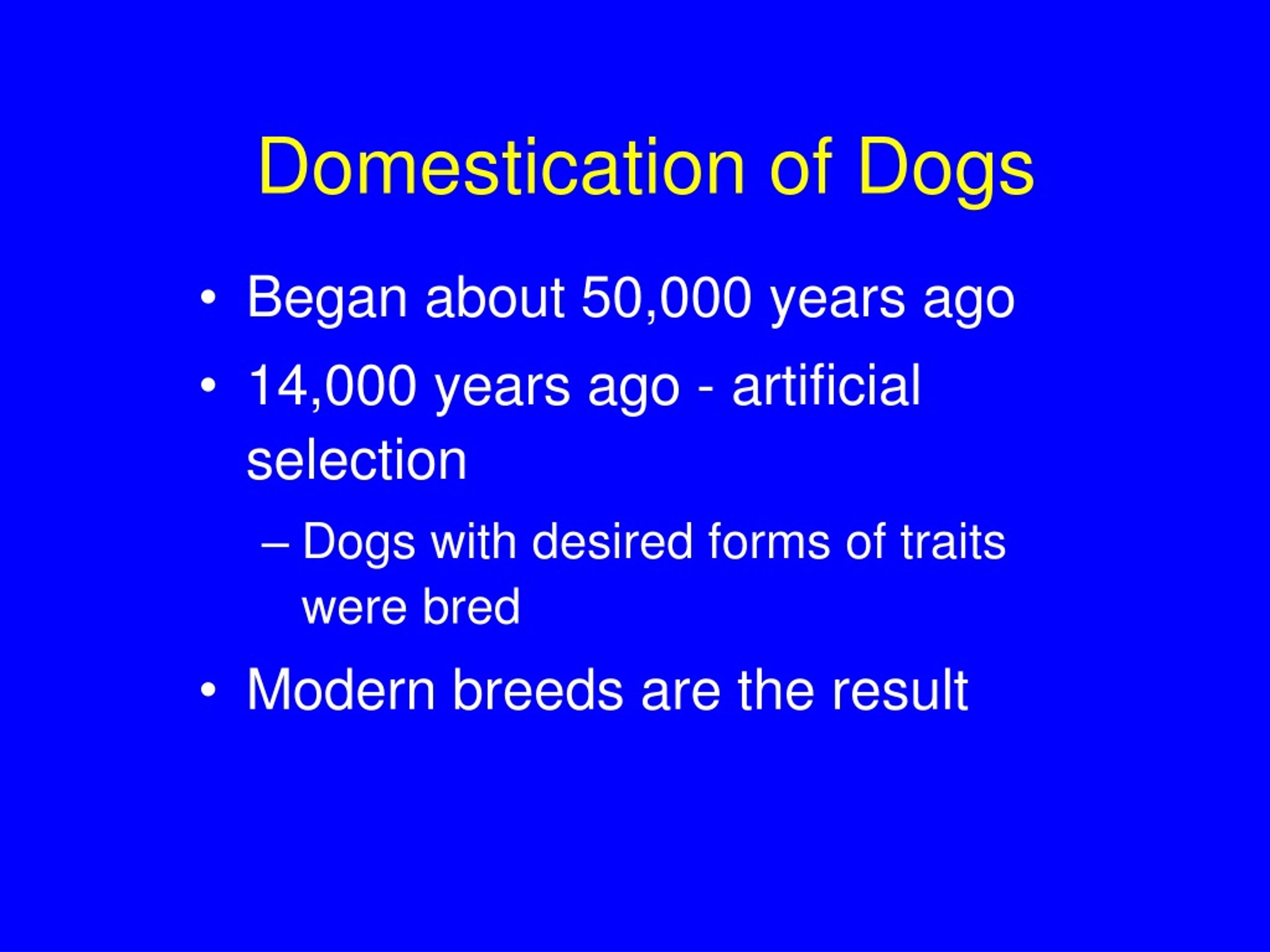 Domestication of Dogs

• Began about 50,000 years ago
• 14,000 years ago - artificial selection
– Dogs with desired forms of traits were bred
• Modern breeds are the result